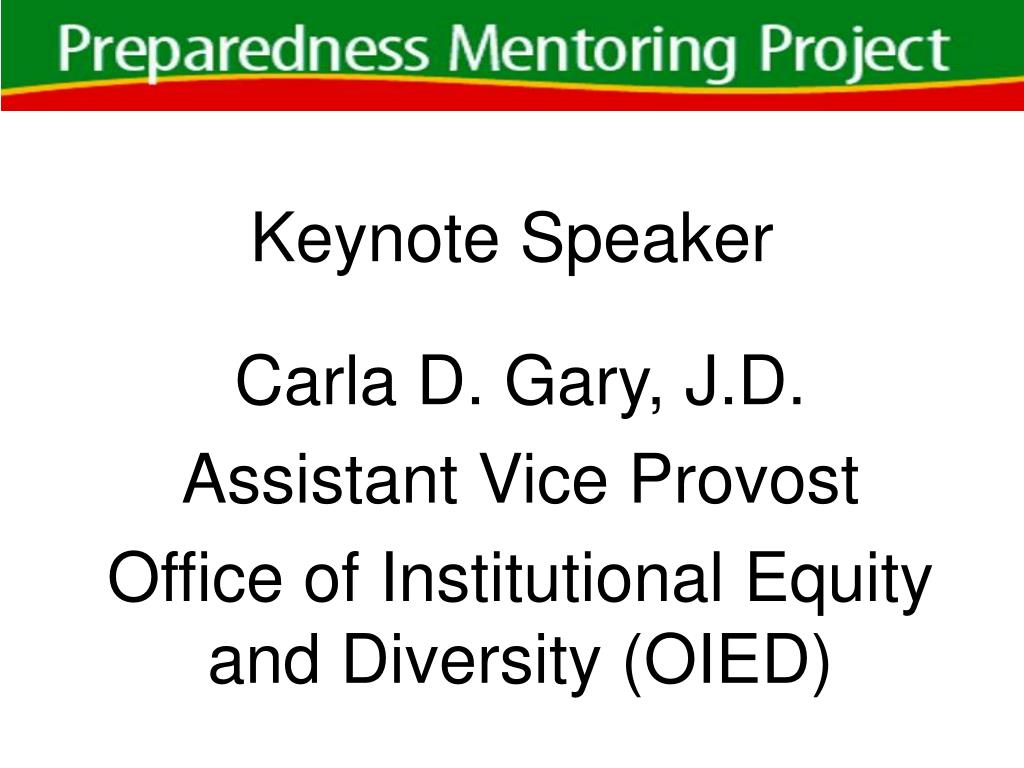 Preparedness Mentoring Project

Keynote Speaker

Carla D. Gary, J.D.

Assistant Vice Provost

Office of Institutional Equity and Diversity (OIED)